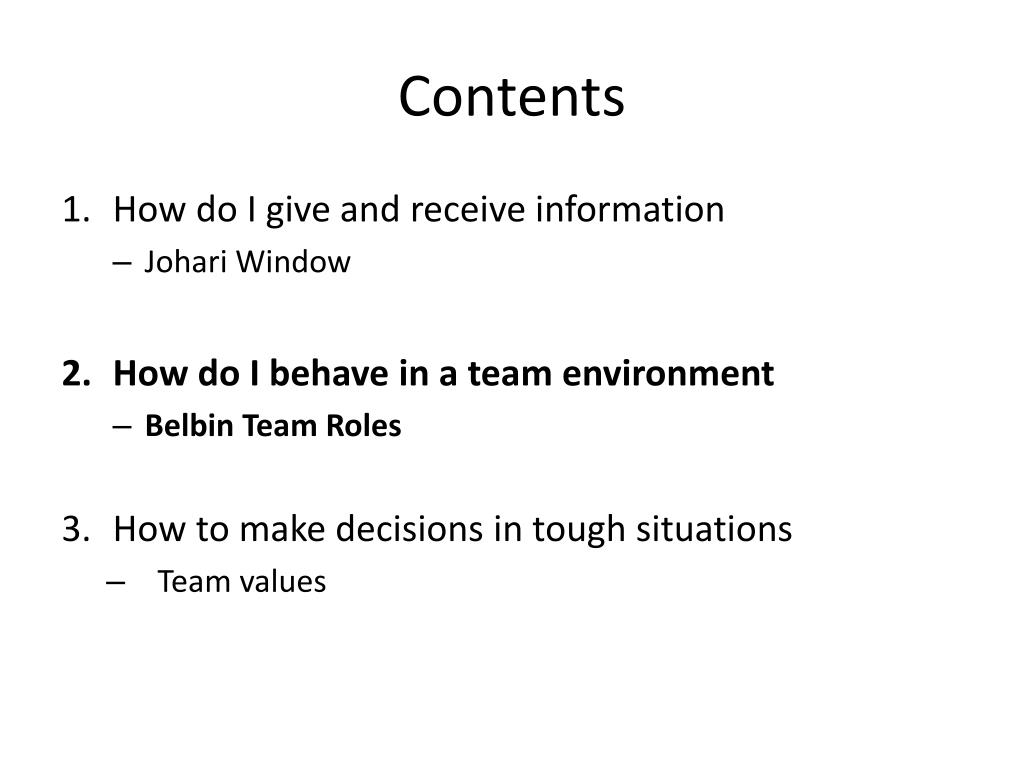 Contents

1. How do I give and receive information
– Johari Window

2. How do I behave in a team environment
– Belbin Team Roles

3. How to make decisions in tough situations
– Team values